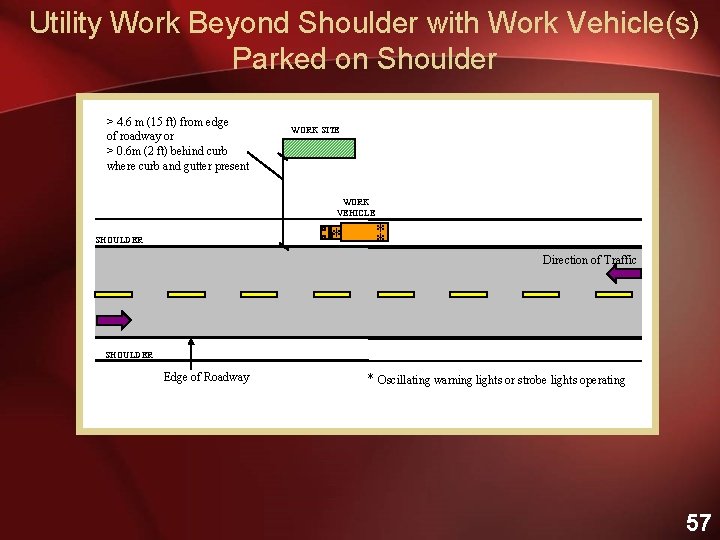 Utility Work Beyond Shoulder with Work Vehicle(s) Parked on Shoulder

> 4.6 m (15 ft) from edge of roadway or
> 0.6m (2 ft) behind curb where curb and gutter present

WORK SITE

WORK VEHICLE

SHOULDER

Direction of Traffic

SHOULDER

Edge of Roadway

* Oscillating warning lights or strobe lights operating

57